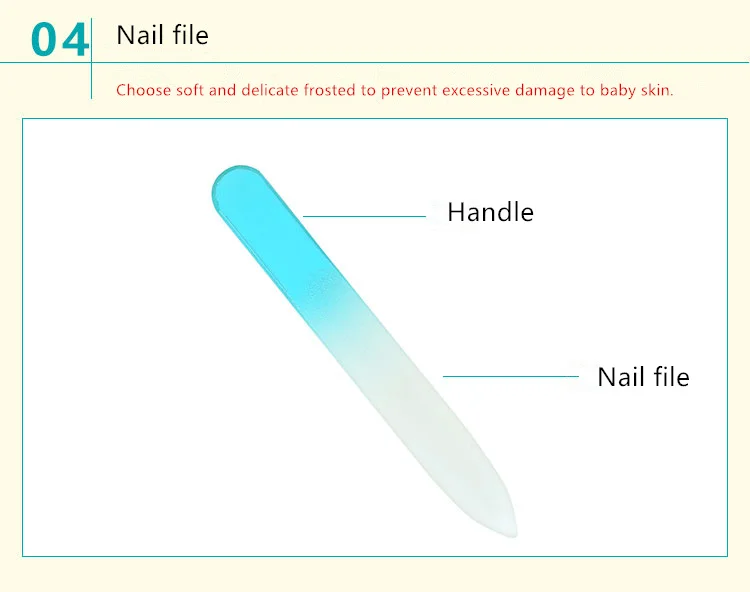 04 Nail file

Choose soft and delicate frosted to prevent excessive damage to baby skin.

Handle

Nail file